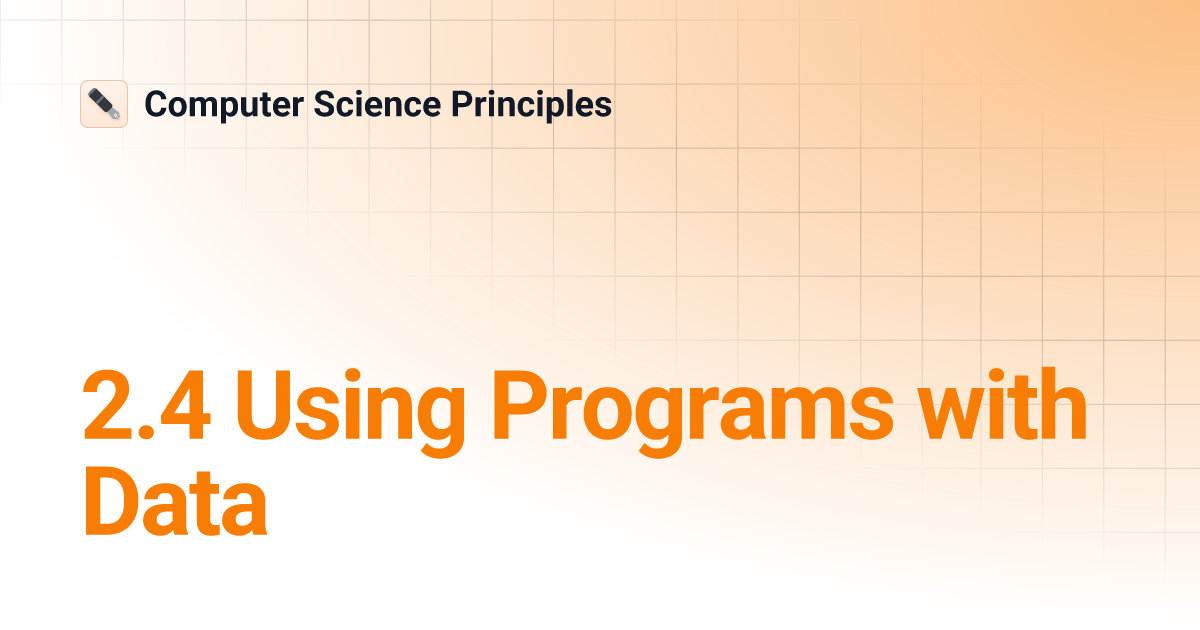 Computer Science Principles

2.4 Using Programs with Data